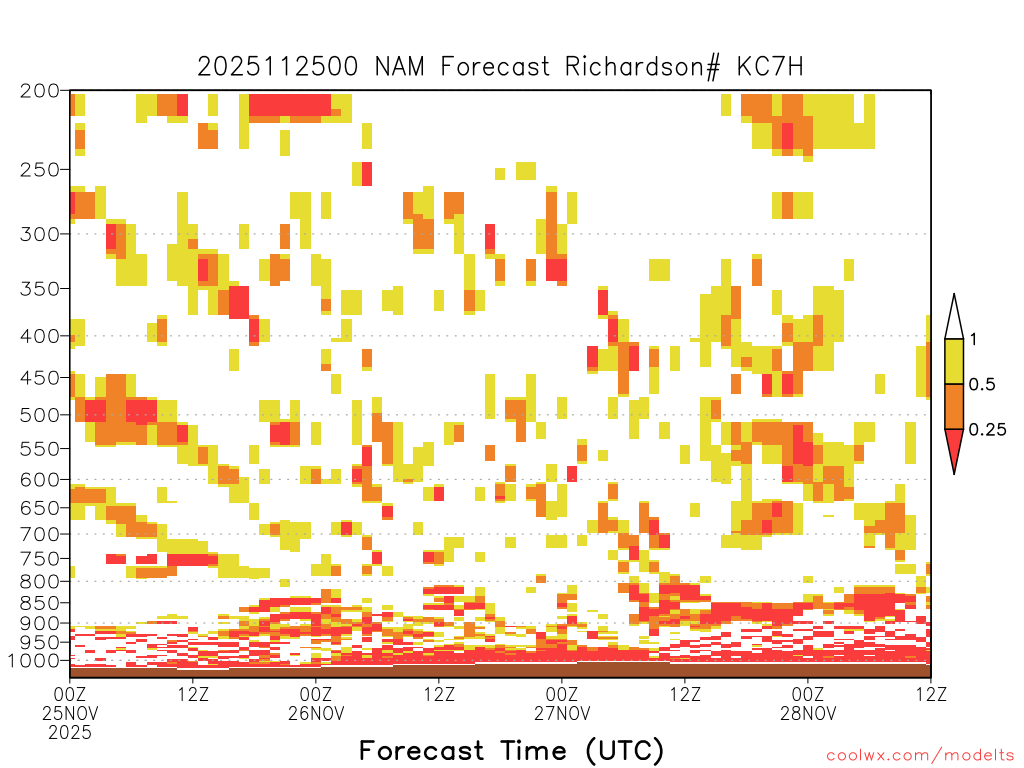 2025112500 NAM Forecast Richardson# KC7H

200
250
300
350
400
450
500
550
600
650
700
750
800
850
900
950
1000

1
0.5
0.25

00Z 25NOV 2025
12Z
00Z 26NOV
12Z
00Z 27NOV
12Z
00Z 28NOV
12Z

Forecast Time (UTC)

coolwx.com/modelts